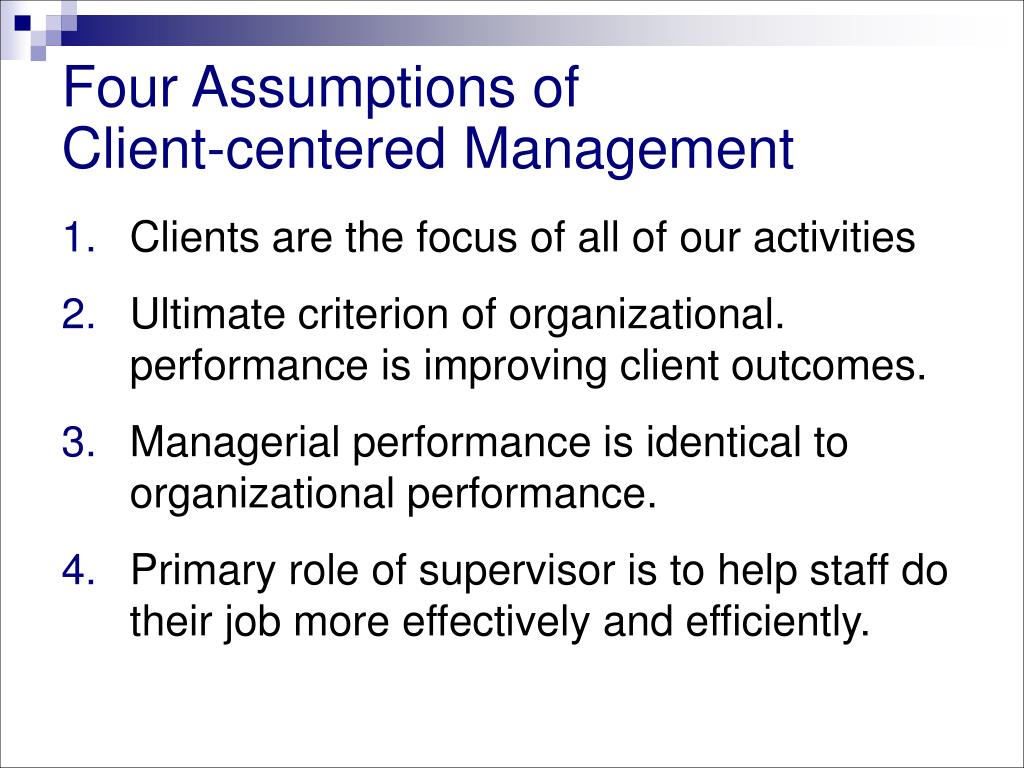 Four Assumptions of
Client-centered Management

1. Clients are the focus of all of our activities
2. Ultimate criterion of organizational. performance is improving client outcomes.
3. Managerial performance is identical to organizational performance.
4. Primary role of supervisor is to help staff do their job more effectively and efficiently.